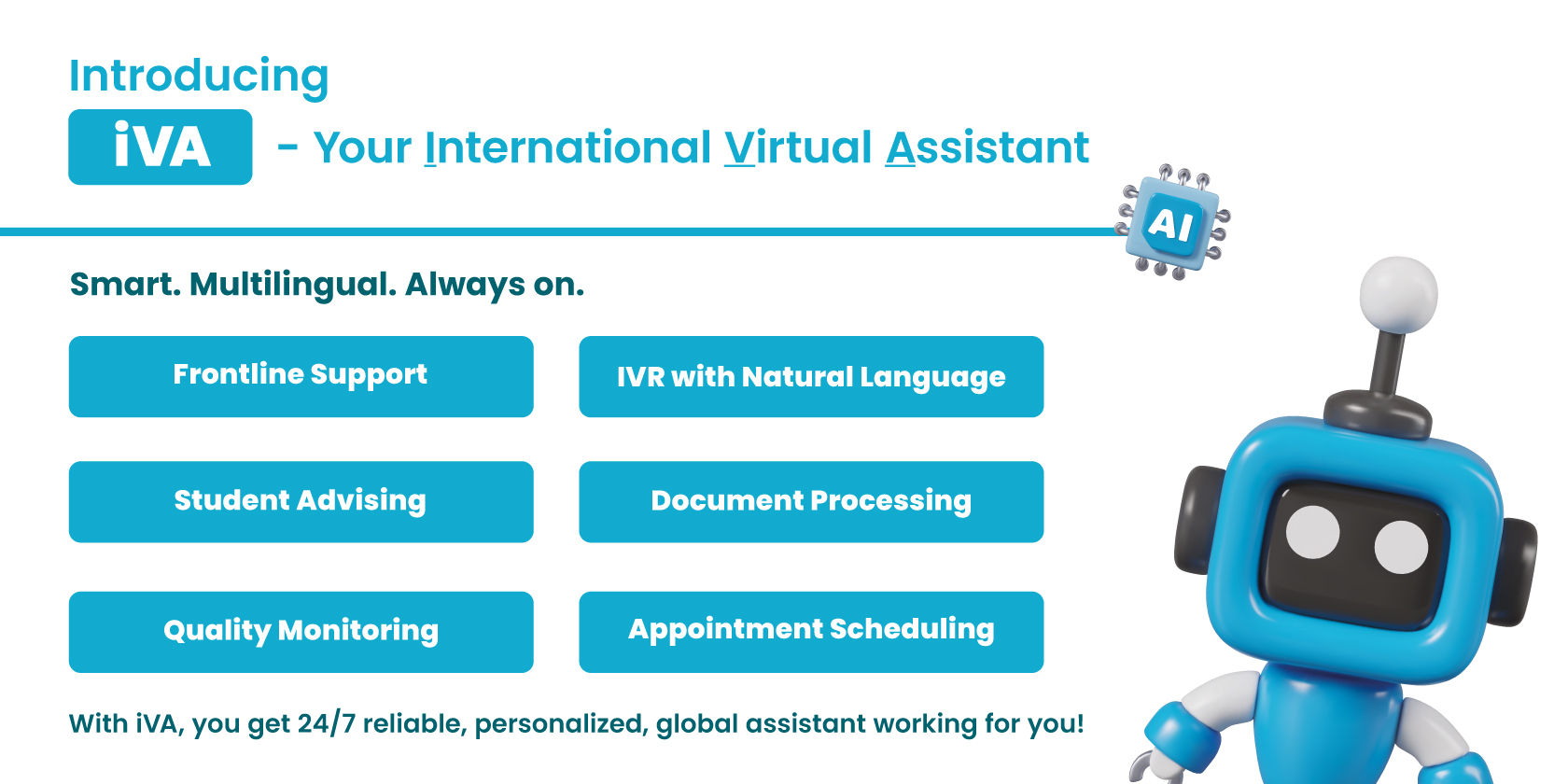 Introducing

iVA - Your International Virtual Assistant

AI

Smart. Multilingual. Always on.

Frontline Support

IVR with Natural Language

Student Advising

Document Processing

Quality Monitoring

Appointment Scheduling

With iVA, you get 24/7 reliable, personalized, global assistant working for you!